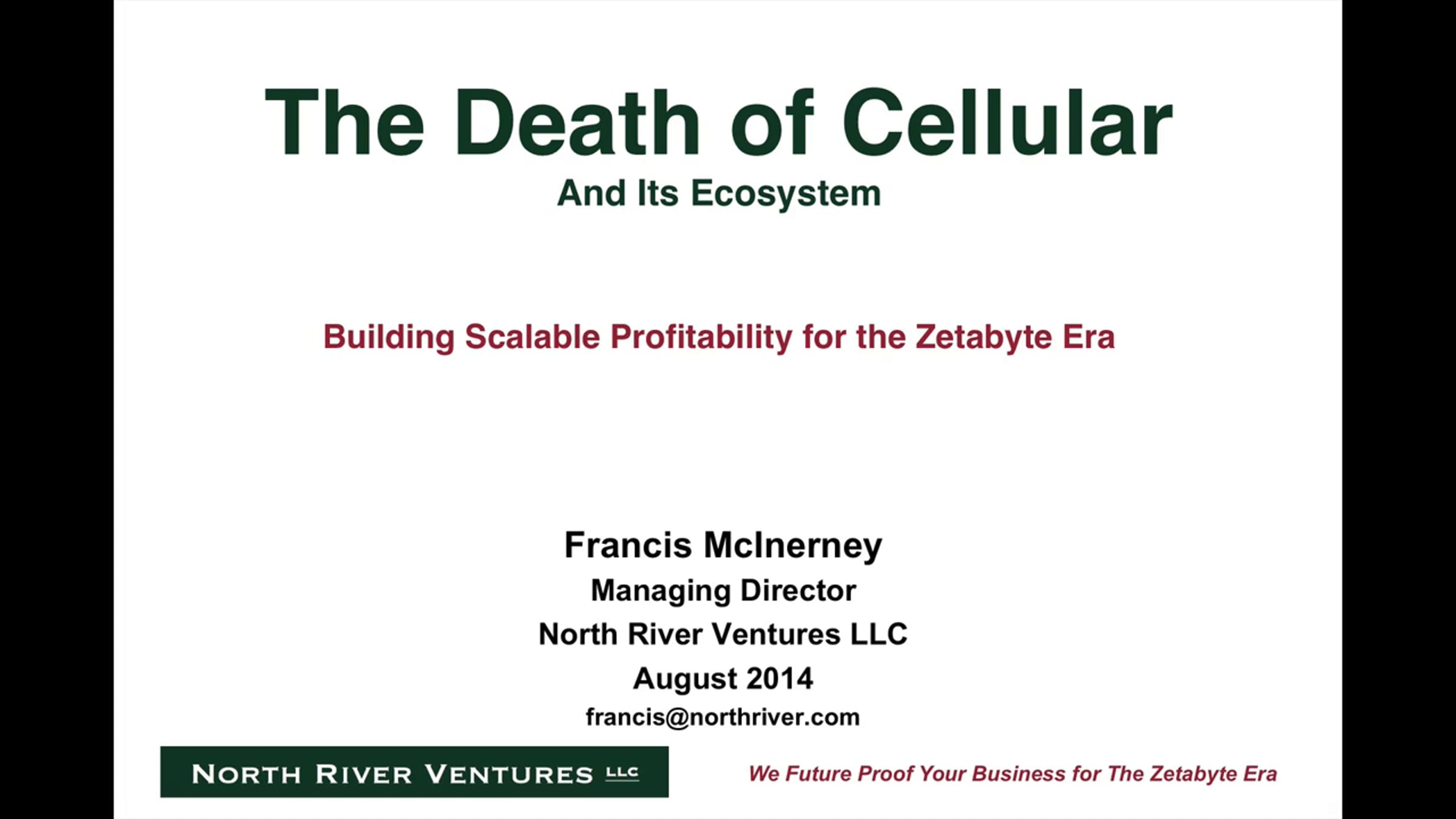 The Death of Cellular
And Its Ecosystem

Building Scalable Profitability for the Zetabyte Era

Francis McInerney
Managing Director
North River Ventures LLC
August 2014
francis@northriver.com

NORTH RIVER VENTURES LLC

We Future Proof Your Business for The Zetabyte Era